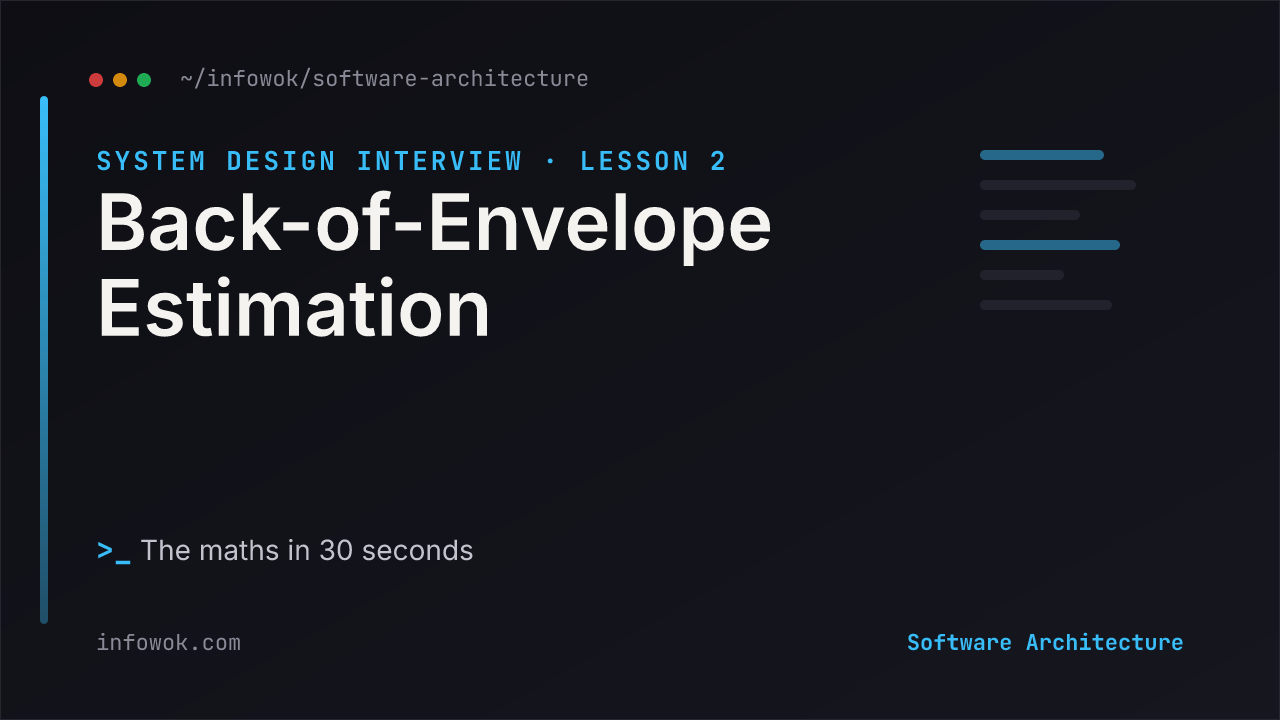 ~/infowok/software-architecture

SYSTEM DESIGN INTERVIEW · LESSON 2

Back-of-Envelope Estimation

>_ The maths in 30 seconds

infowok.com

Software Architecture